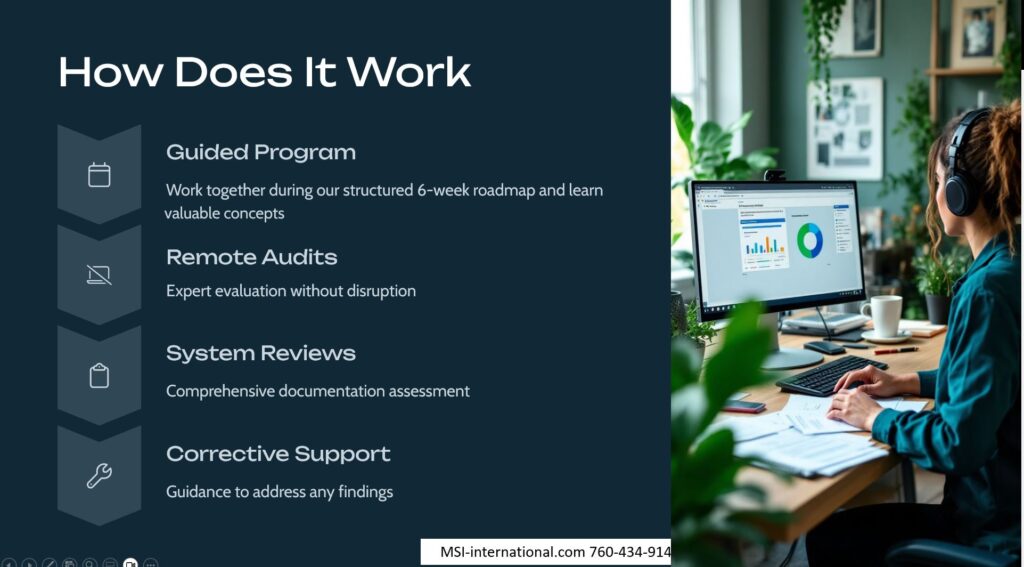 How Does It Work

Guided Program

Work together during our structured 6-week roadmap and learn valuable concepts

Remote Audits

Expert evaluation without disruption

System Reviews

Comprehensive documentation assessment

Corrective Support

Guidance to address any findings

MSI-international.com 760-434-914